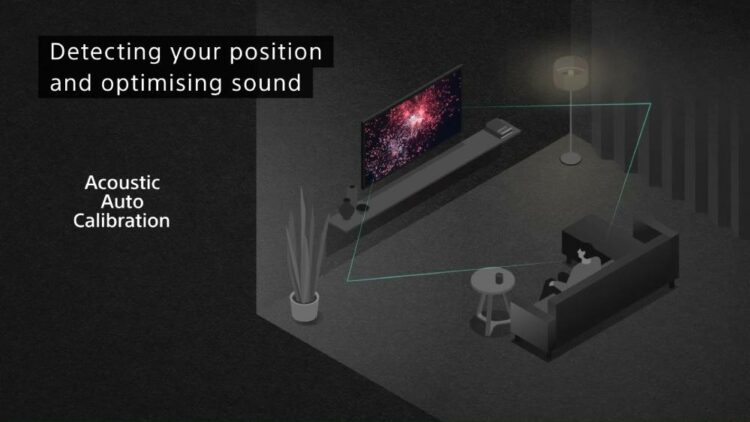 Detecting your position and optimising sound

Acoustic Auto Calibration